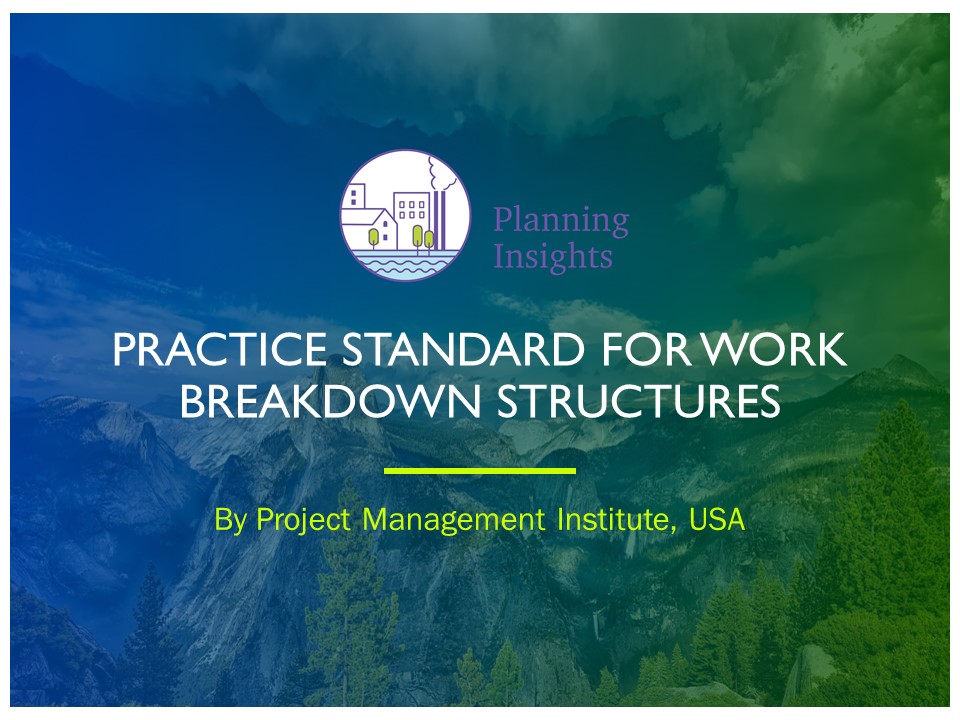 Planning Insights

PRACTICE STANDARD FOR WORK BREAKDOWN STRUCTURES

By Project Management Institute, USA